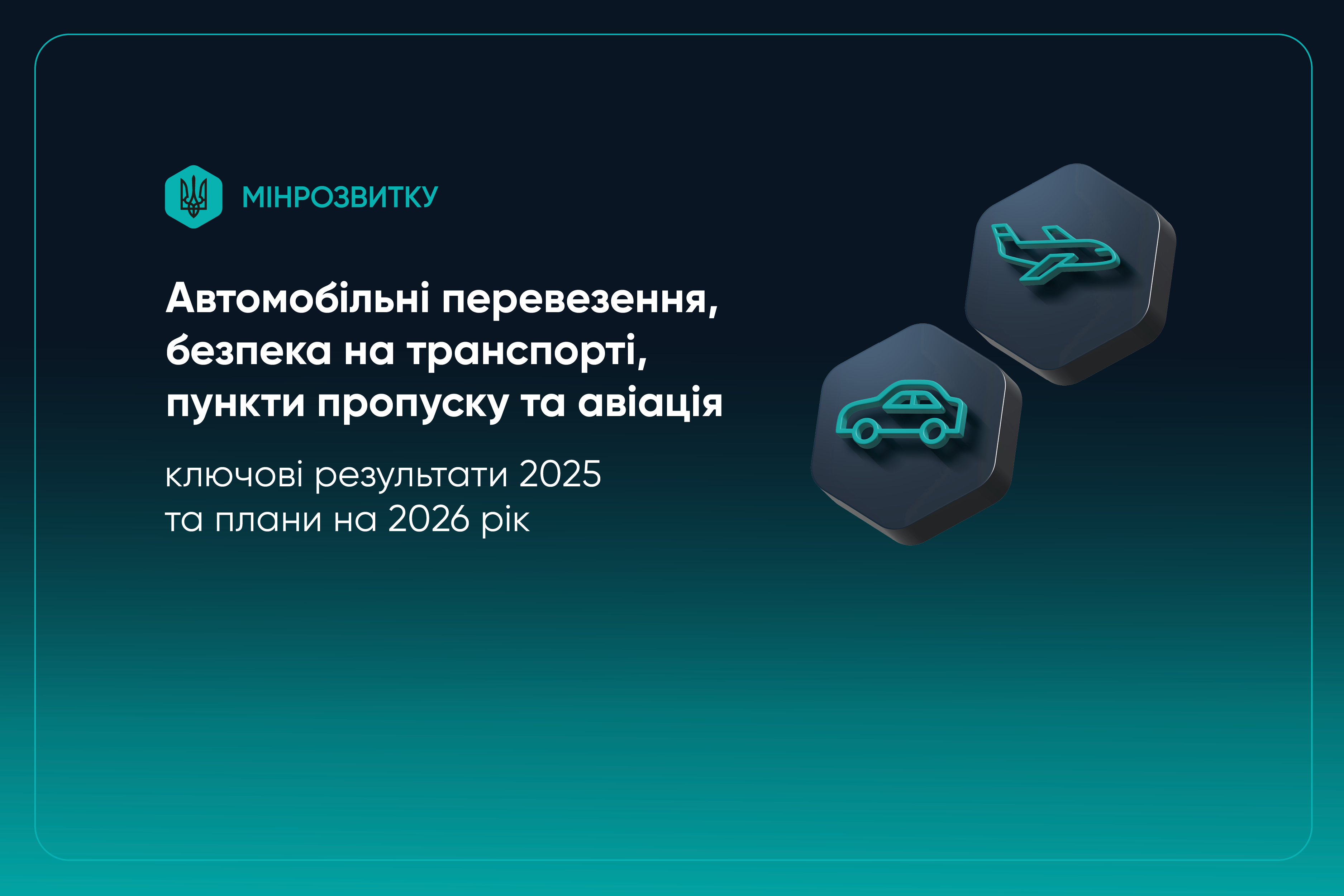 МІНРОЗВИТКУ

Автомобільні перевезення, безпека на транспорті, пункти пропуску та авіація

ключові результати 2025 та плани на 2026 рік